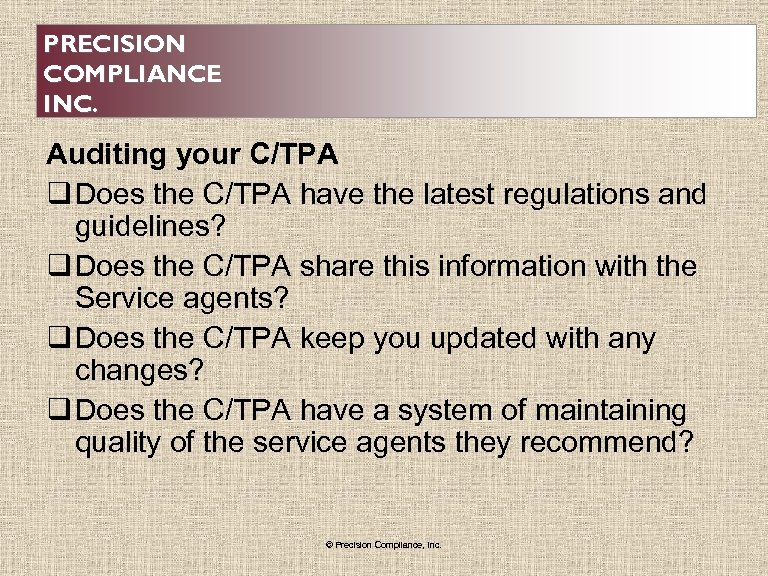 PRECISION
COMPLIANCE
INC.

Auditing your C/TPA

❑ Does the C/TPA have the latest regulations and guidelines?

❑ Does the C/TPA share this information with the Service agents?

❑ Does the C/TPA keep you updated with any changes?

❑ Does the C/TPA have a system of maintaining quality of the service agents they recommend?

© Precision Compliance, Inc.